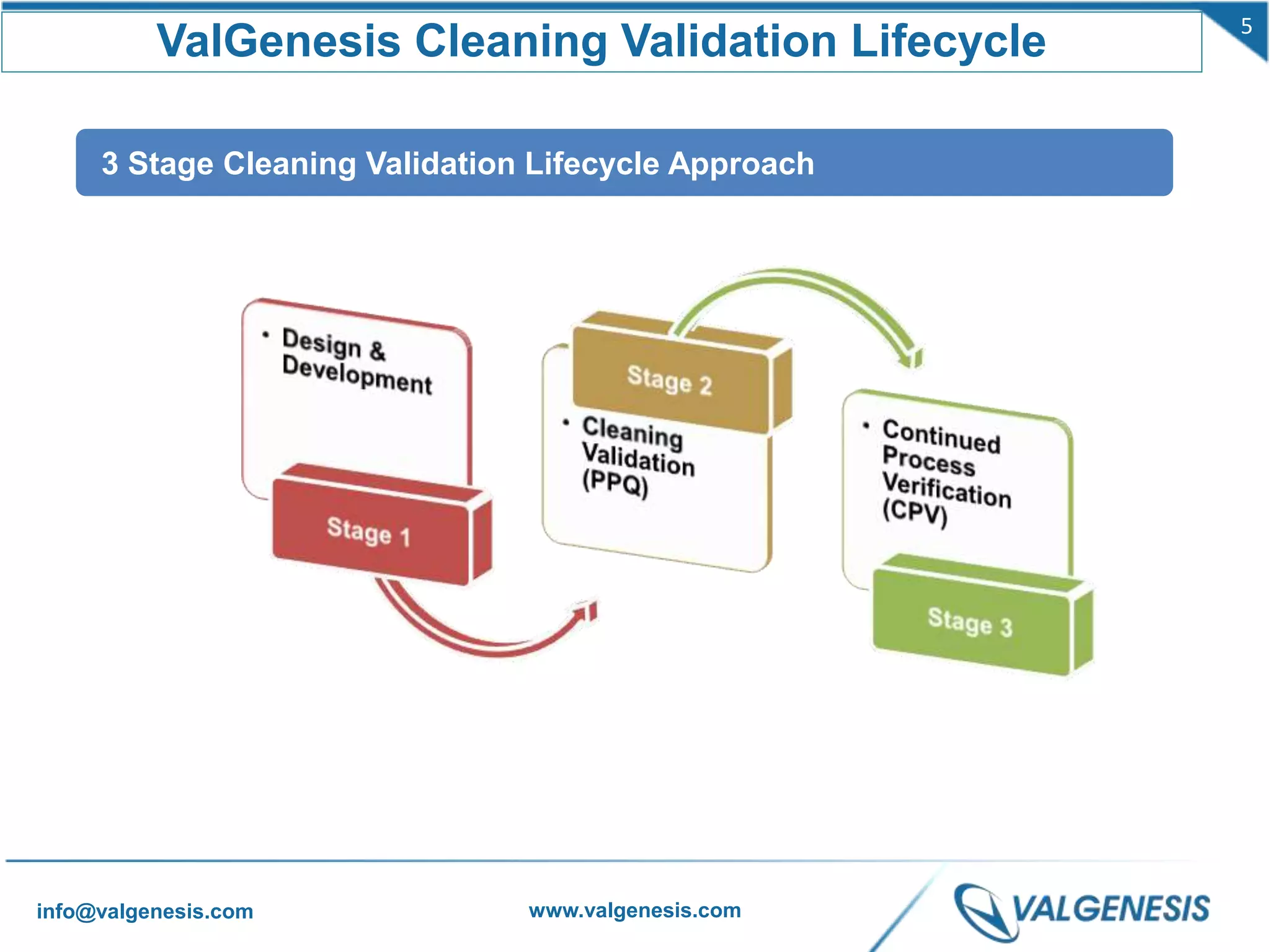 ValGenesis Cleaning Validation Lifecycle

5

3 Stage Cleaning Validation Lifecycle Approach

• Design & Development

Stage 1

Stage 2

• Cleaning Validation (PPQ)

• Continued Process Verification (CPV)

Stage 3

info@valgenesis.com

www.valgenesis.com

VALGENESIS